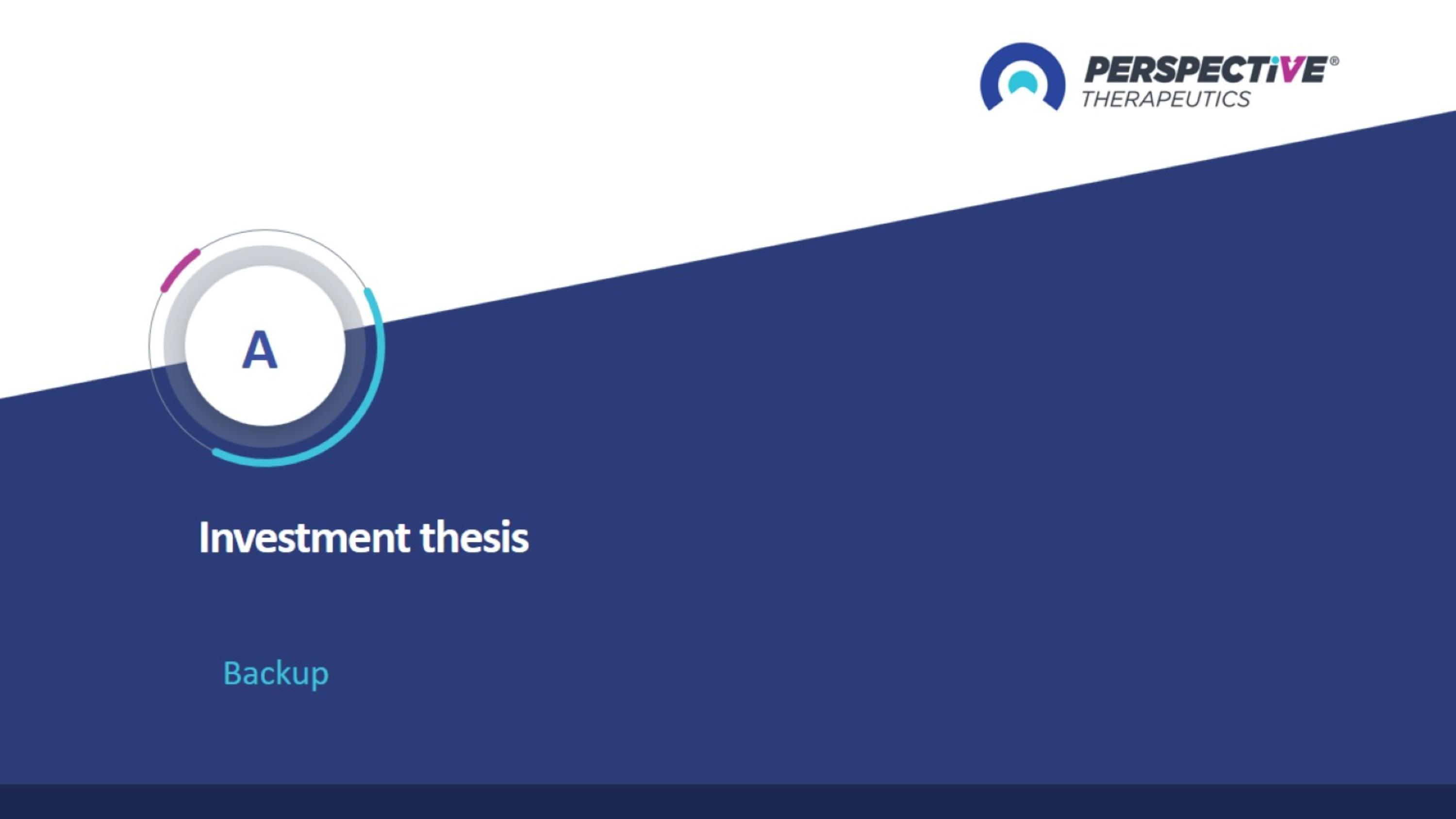 PERSPECTiVE®
THERAPEUTICS

A

Investment thesis

Backup